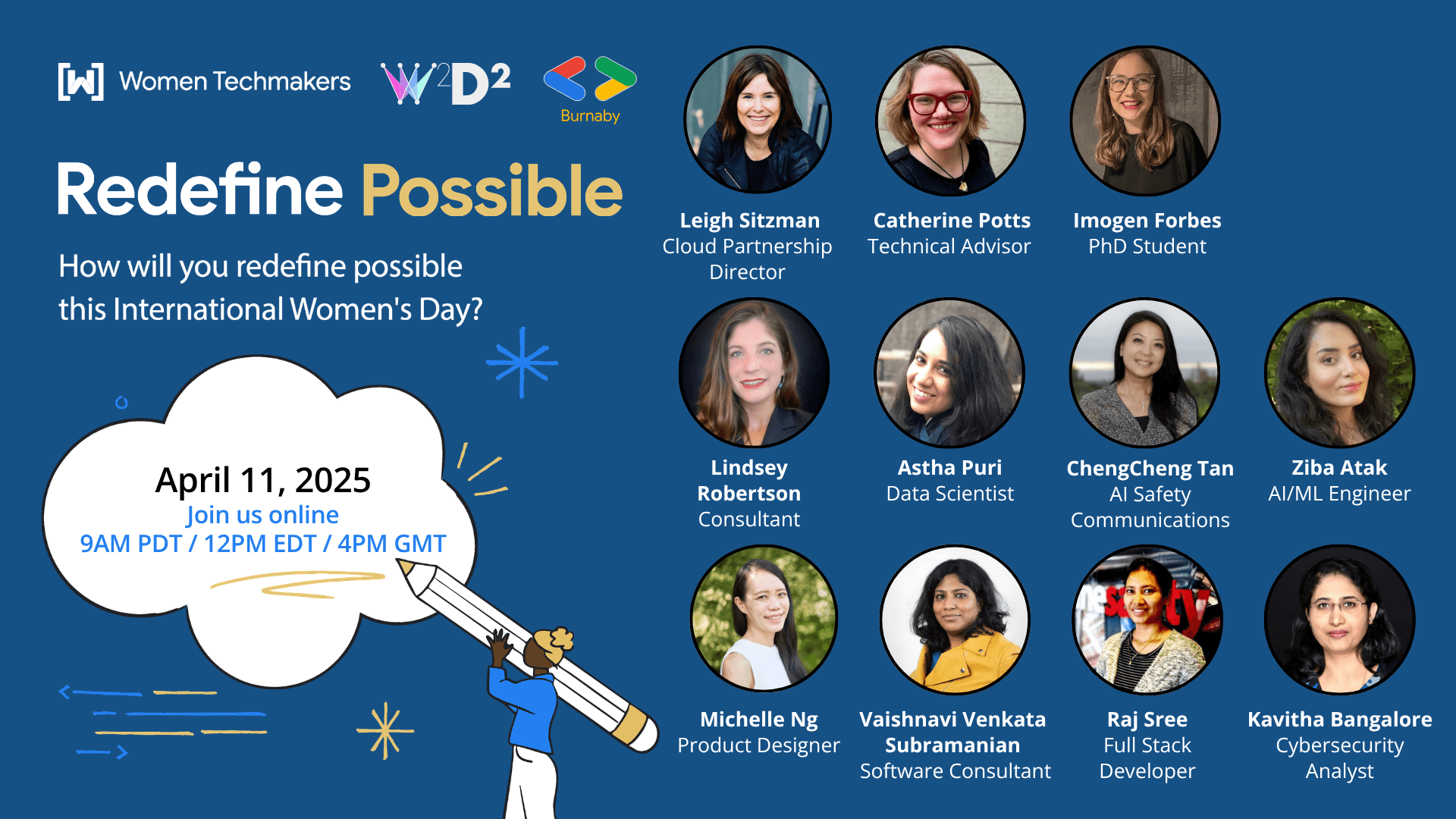 [W] Women Techmakers

W²D²

Burnaby

Redefine Possible

How will you redefine possible this International Women's Day?

April 11, 2025
Join us online
9AM PDT / 12PM EDT / 4PM GMT

Leigh Sitzman
Cloud Partnership Director

Catherine Potts
Technical Advisor

Imogen Forbes
PhD Student

Lindsey Robertson
Consultant

Astha Puri
Data Scientist

ChengCheng Tan
AI Safety Communications

Ziba Atak
AI/ML Engineer

Michelle Ng
Product Designer

Vaishnavi Venkata Subramanian
Software Consultant

Raj Sree
Full Stack Developer

Kavitha Bangalore
Cybersecurity Analyst